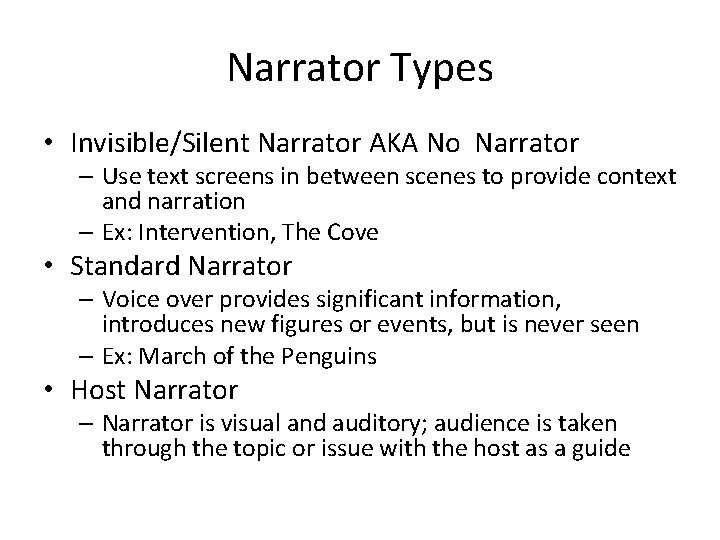 Narrator Types

• Invisible/Silent Narrator AKA No Narrator
– Use text screens in between scenes to provide context and narration
– Ex: Intervention, The Cove
• Standard Narrator
– Voice over provides significant information, introduces new figures or events, but is never seen
– Ex: March of the Penguins
• Host Narrator
– Narrator is visual and auditory; audience is taken through the topic or issue with the host as a guide